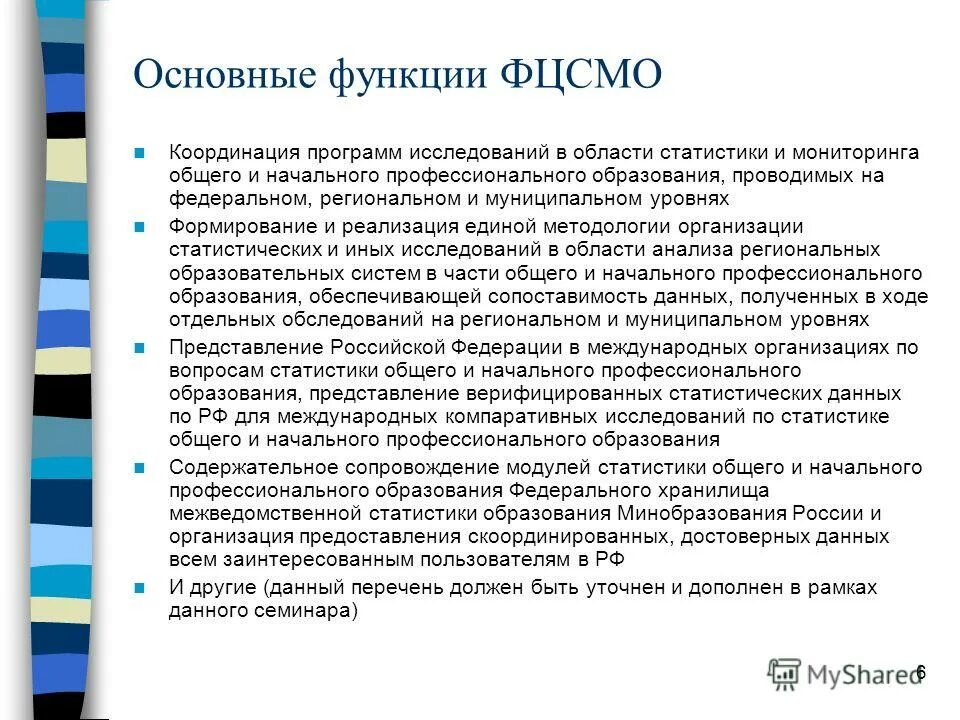 Основные функции ФЦСМО

Координация программ исследований в области статистики и мониторинга общего и начального профессионального образования, проводимых на федеральном, региональном и муниципальном уровнях

Формирование и реализация единой методологии организации статистических и иных исследований в области анализа региональных образовательных систем в части общего и начального профессионального образования, обеспечивающей сопоставимость данных, полученных в ходе отдельных обследований на региональном и муниципальном уровнях

Представление Российской Федерации в международных организациях по вопросам статистики общего и начального профессионального образования, представление верифицированных статистических данных по РФ для международных компаративных исследований по статистике общего и начального профессионального образования

Содержательное сопровождение модулей статистики общего и начального профессионального образования Федерального хранилища межведомственной статистики образования Минобразования России и организация предоставления скоординированных, достоверных данных всем заинтересованным пользователям в РФ

И другие (данный перечень должен быть уточнен и дополнен в рамках данного семинара)

MyShared 6